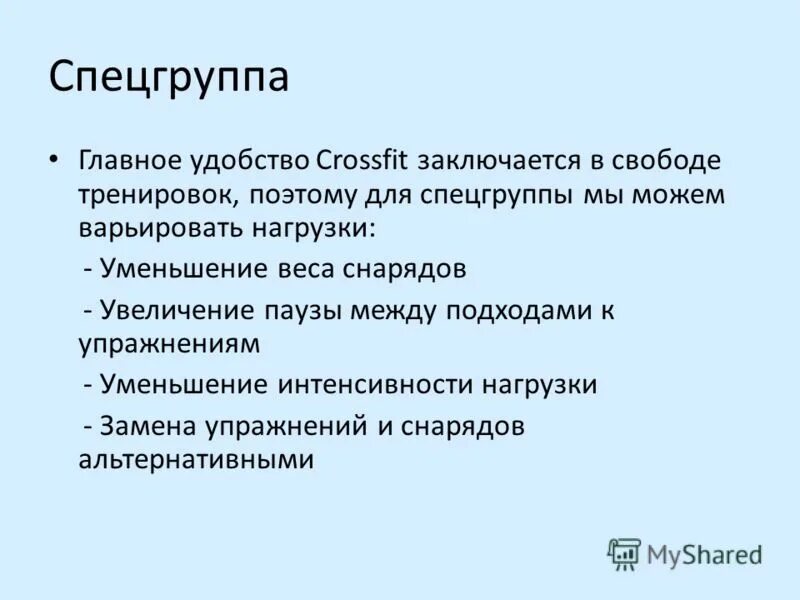 Спецгруппа

• Главное удобство Crossfit заключается в свободе тренировок, поэтому для спецгруппы мы можем варьировать нагрузки:

- Уменьшение веса снарядов

- Увеличение паузы между подходами к упражнениям

- Уменьшение интенсивности нагрузки

- Замена упражнений и снарядов альтернативными

MyShared